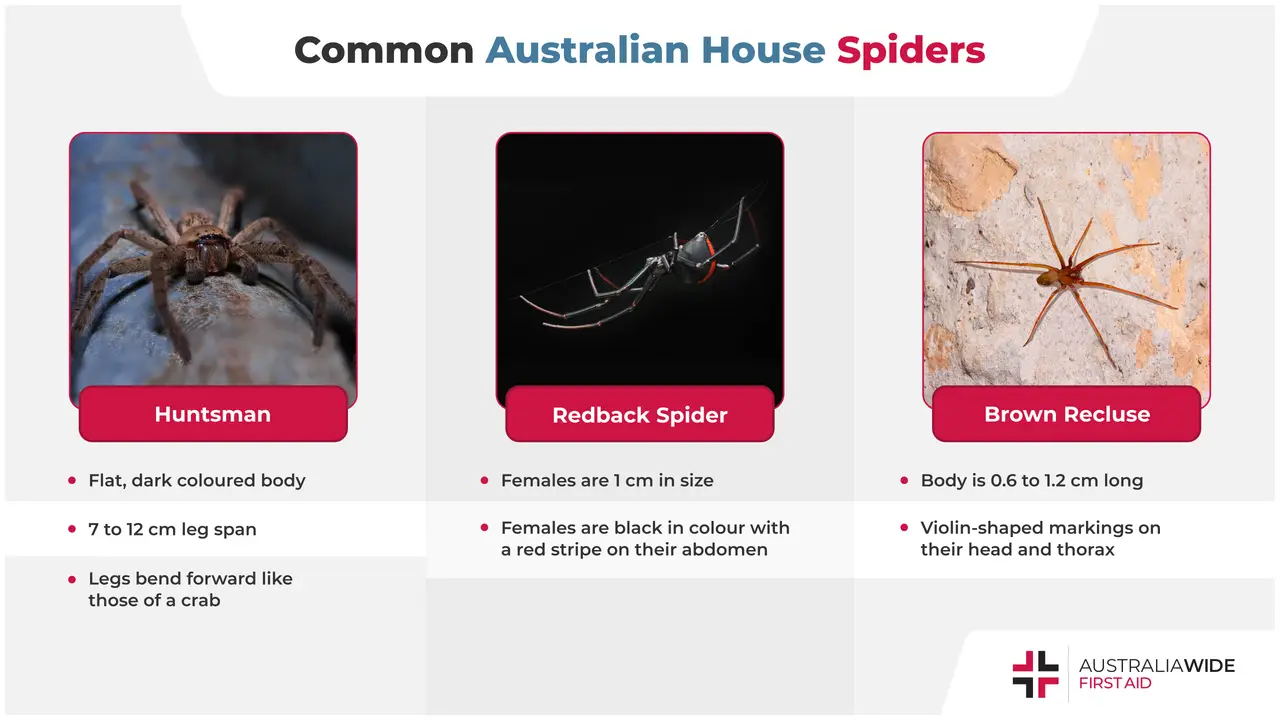 Common Australian House Spiders

Huntsman

- Flat, dark coloured body
- 7 to 12 cm leg span
- Legs bend forward like those of a crab

Redback Spider

- Females are 1 cm in size
- Females are black in colour with a red stripe on their abdomen

Brown Recluse

- Body is 0.6 to 1.2 cm long
- Violin-shaped markings on their head and thorax

AUSTRALIAWIDE FIRST AID